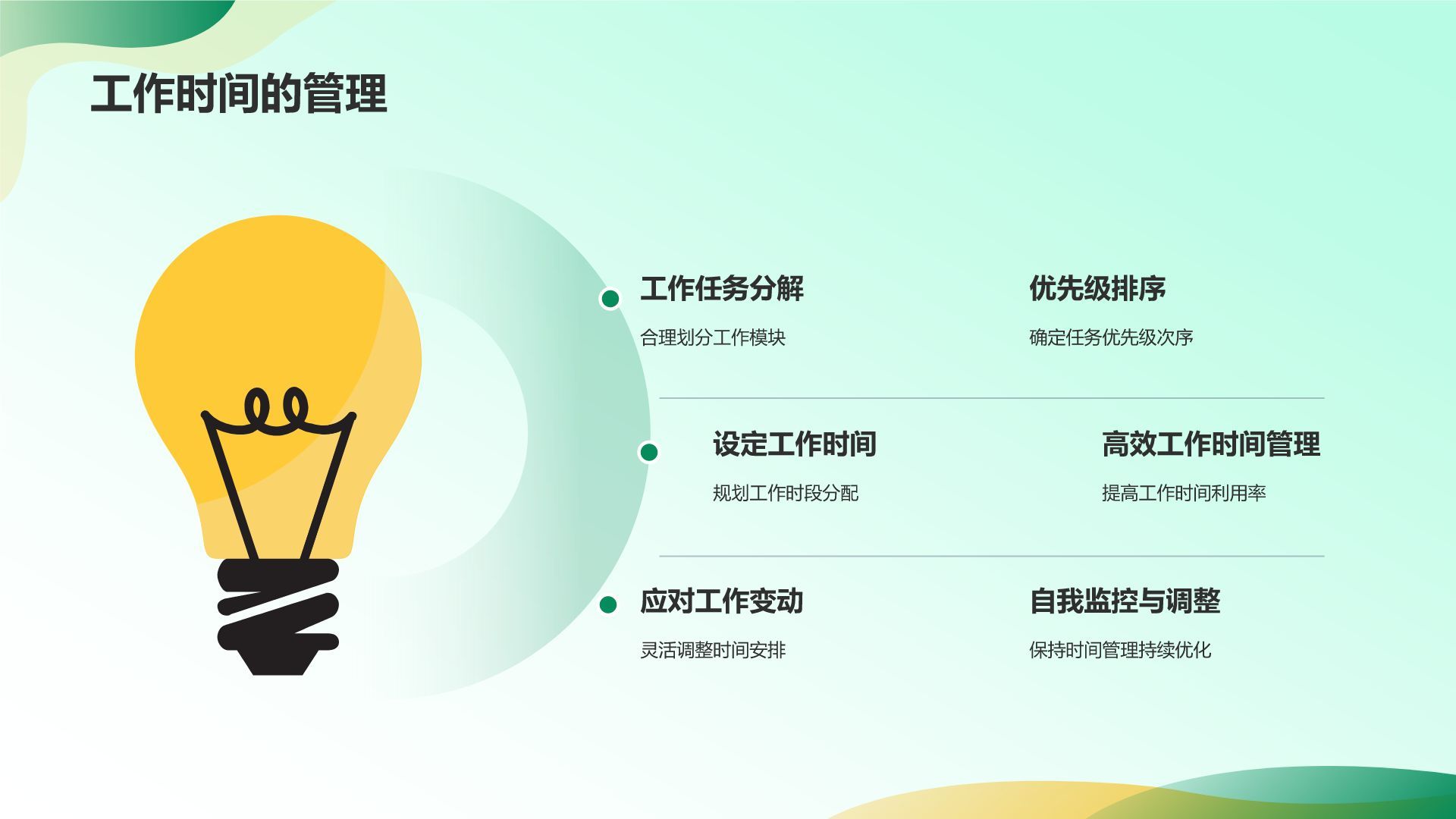 工作时间的管理

工作任务分解

合理划分工作模块

优先级排序

确定任务优先级次序

设定工作时间

规划工作时段分配

高效工作时间管理

提高工作时间利用率

应对工作变动

灵活调整时间安排

自我监控与调整

保持时间管理持续优化